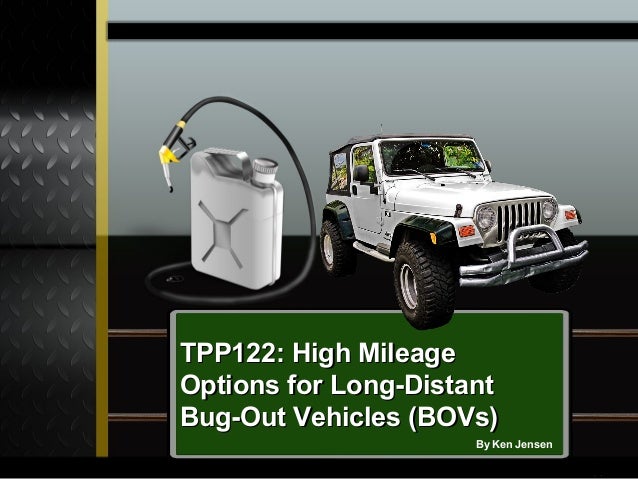 TPP122: High Mileage Options for Long-Distant Bug-Out Vehicles (BOVs)

By Ken Jensen